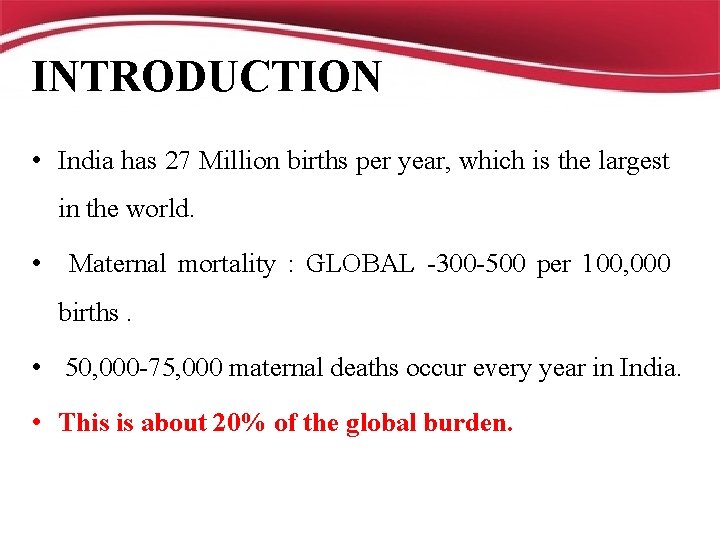 INTRODUCTION

• India has 27 Million births per year, which is the largest in the world.

• Maternal mortality : GLOBAL -300-500 per 100,000 births .

• 50,000-75,000 maternal deaths occur every year in India.

• This is about 20% of the global burden.